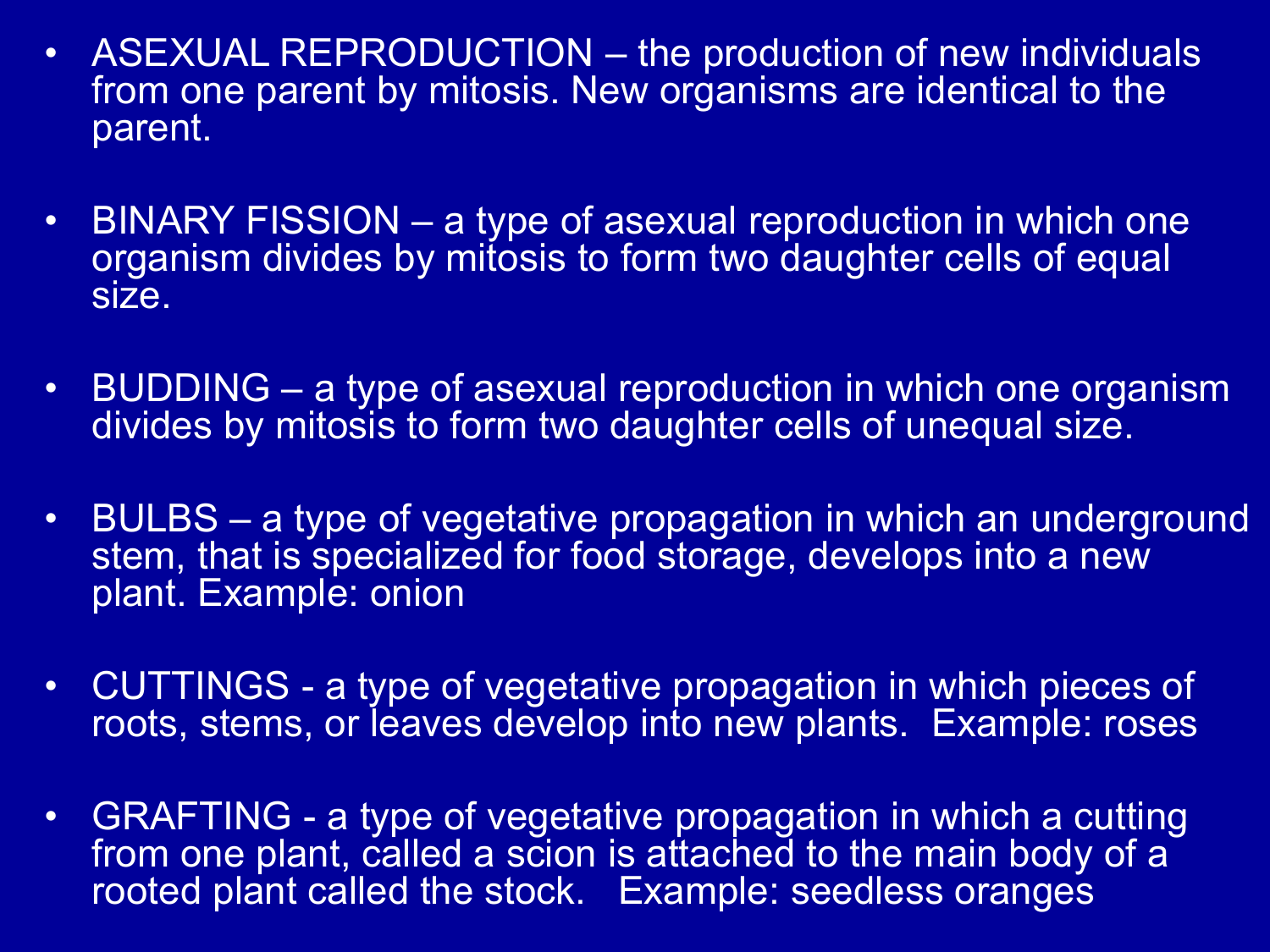 • ASEXUAL REPRODUCTION – the production of new individuals from one parent by mitosis. New organisms are identical to the parent.

• BINARY FISSION – a type of asexual reproduction in which one organism divides by mitosis to form two daughter cells of equal size.

• BUDDING – a type of asexual reproduction in which one organism divides by mitosis to form two daughter cells of unequal size.

• BULBS – a type of vegetative propagation in which an underground stem, that is specialized for food storage, develops into a new plant. Example: onion

• CUTTINGS - a type of vegetative propagation in which pieces of roots, stems, or leaves develop into new plants. Example: roses

• GRAFTING - a type of vegetative propagation in which a cutting from one plant, called a scion is attached to the main body of a rooted plant called the stock. Example: seedless oranges